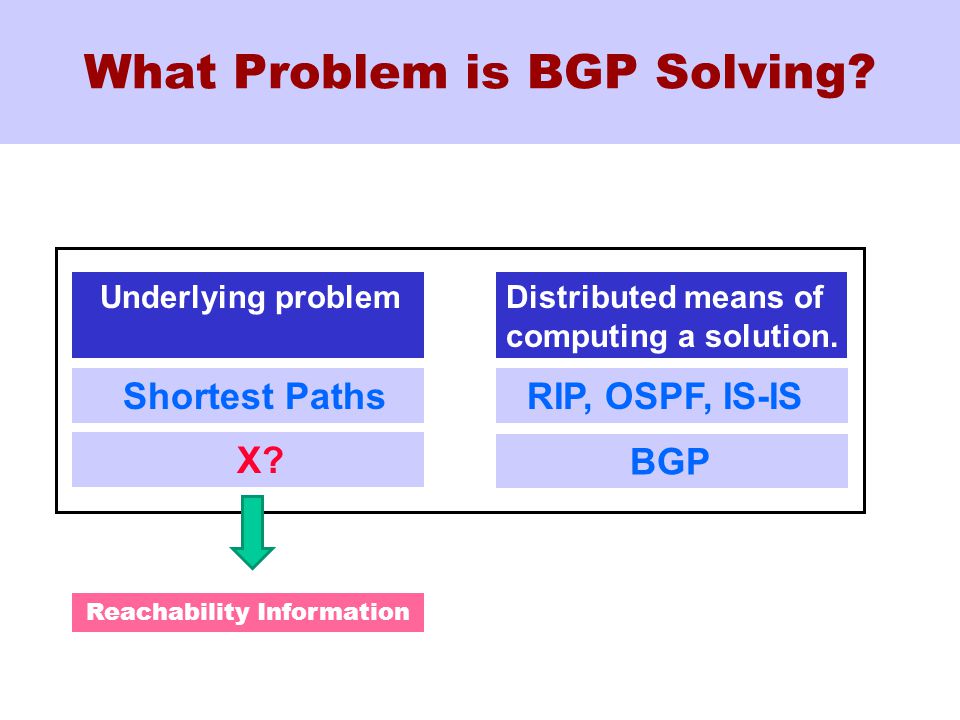 What Problem is BGP Solving?

| Underlying problem | Distributed means of computing a solution. |
|---|---|
| Shortest Paths | RIP, OSPF, IS-IS |
| X? | BGP |

Reachability Information